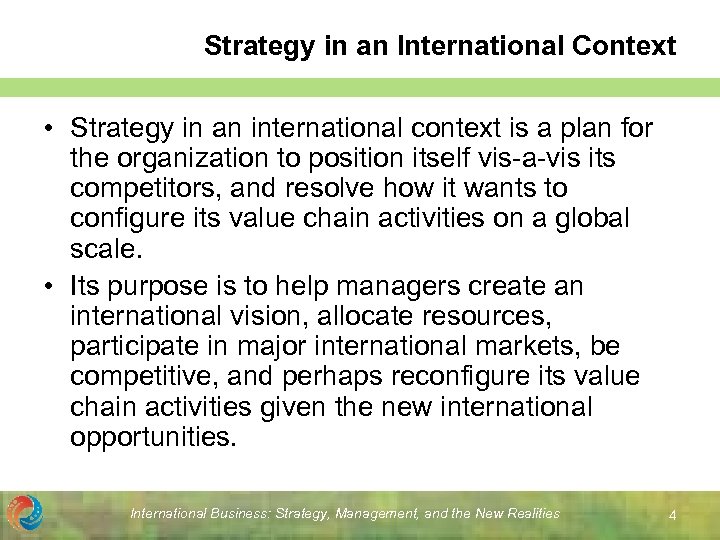 Strategy in an International Context

• Strategy in an international context is a plan for the organization to position itself vis-a-vis its competitors, and resolve how it wants to configure its value chain activities on a global scale.

• Its purpose is to help managers create an international vision, allocate resources, participate in major international markets, be competitive, and perhaps reconfigure its value chain activities given the new international opportunities.

International Business: Strategy, Management, and the New Realities

4